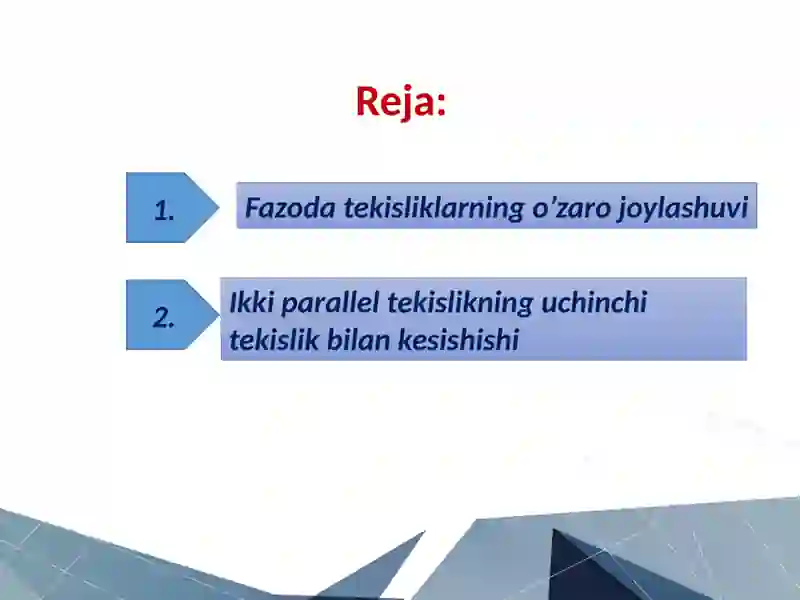 Reja:

1. Fazoda tekisliklarning o’zaro joylashuvi

2. Ikki parallel tekislikning uchinchi tekislik bilan kesishishi